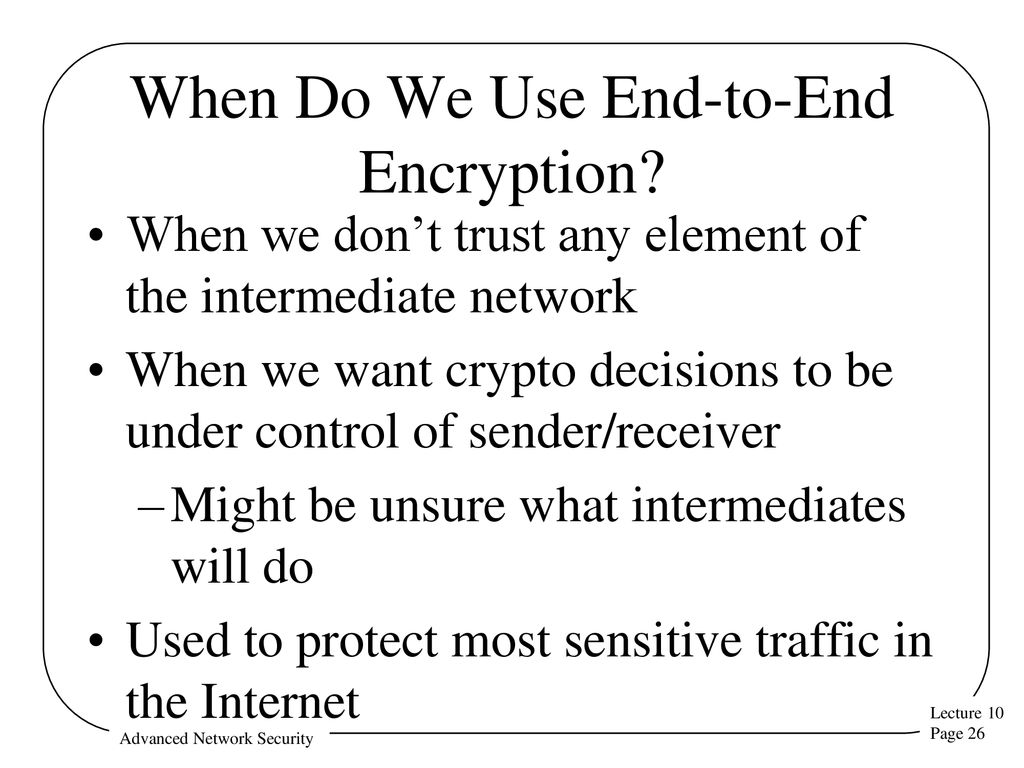 When Do We Use End-to-End Encryption?

• When we don’t trust any element of the intermediate network

• When we want crypto decisions to be under control of sender/receiver

– Might be unsure what intermediates will do

• Used to protect most sensitive traffic in the Internet

Advanced Network Security

Lecture 10
Page 26